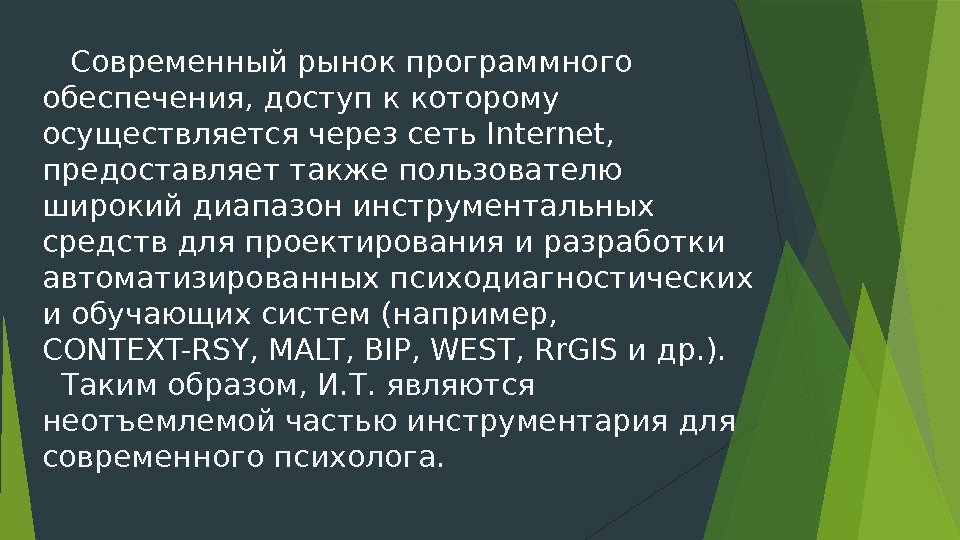 Современный рынок программного обеспечения, доступ к которому осуществляется через сеть Internet, предоставляет также пользователю широкий диапазон инструментальных средств для проектирования и разработки автоматизированных психодиагностических и обучающих систем (например, CONTEXT-RSY, MALT, BIP, WEST, RrGIS и др.).

Таким образом, И.Т. являются неотъемлемой частью инструментария для современного психолога.